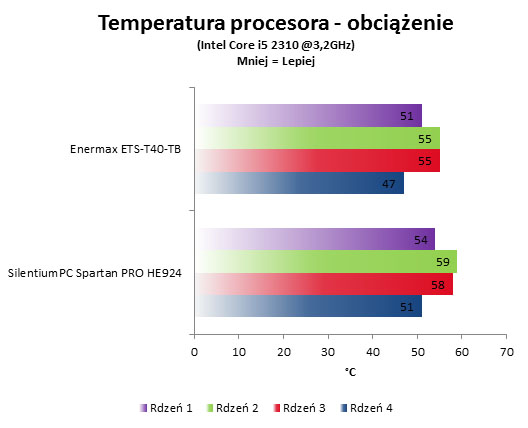 Temperatura procesora - obciążenie
(Intel Core i5 2310 @3,2GHz)
Mniej = Lepiej

Enermax ETS-T40-TB
51
55
55
47

SilentiumPC Spartan PRO HE924
54
59
58
51

0 10 20 30 40 50 60 70
°C

Rdzeń 1 Rdzeń 2 Rdzeń 3 Rdzeń 4